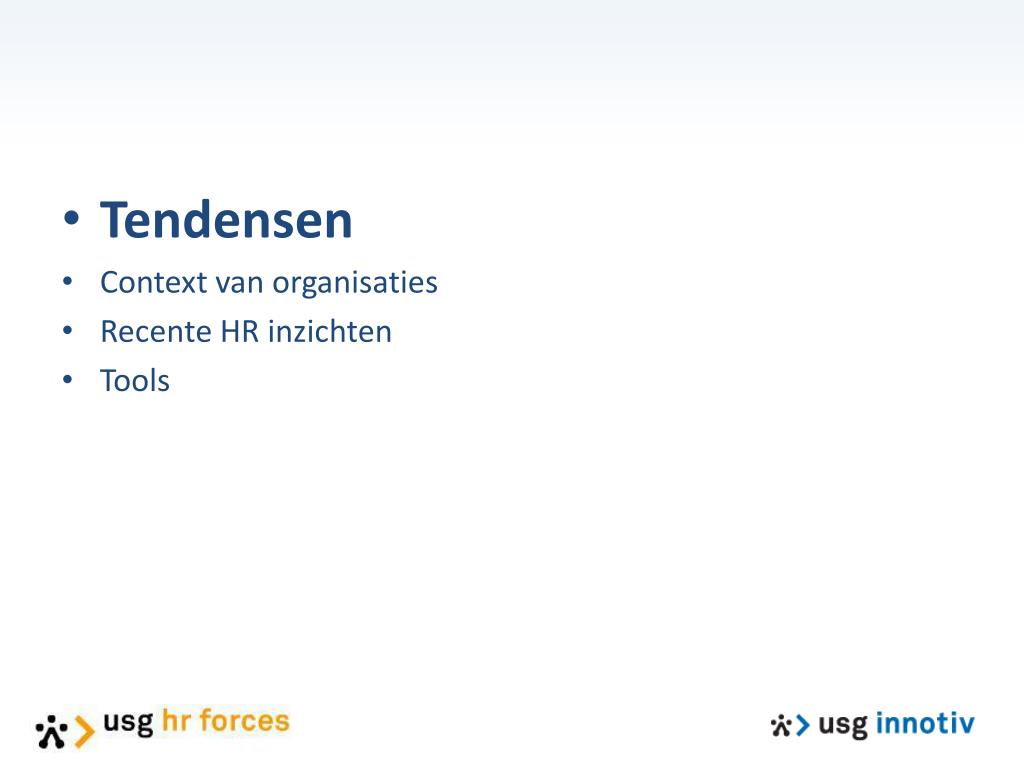 • Tendensen
• Context van organisaties
• Recente HR inzichten
• Tools

usg hr forces

usg innotiv